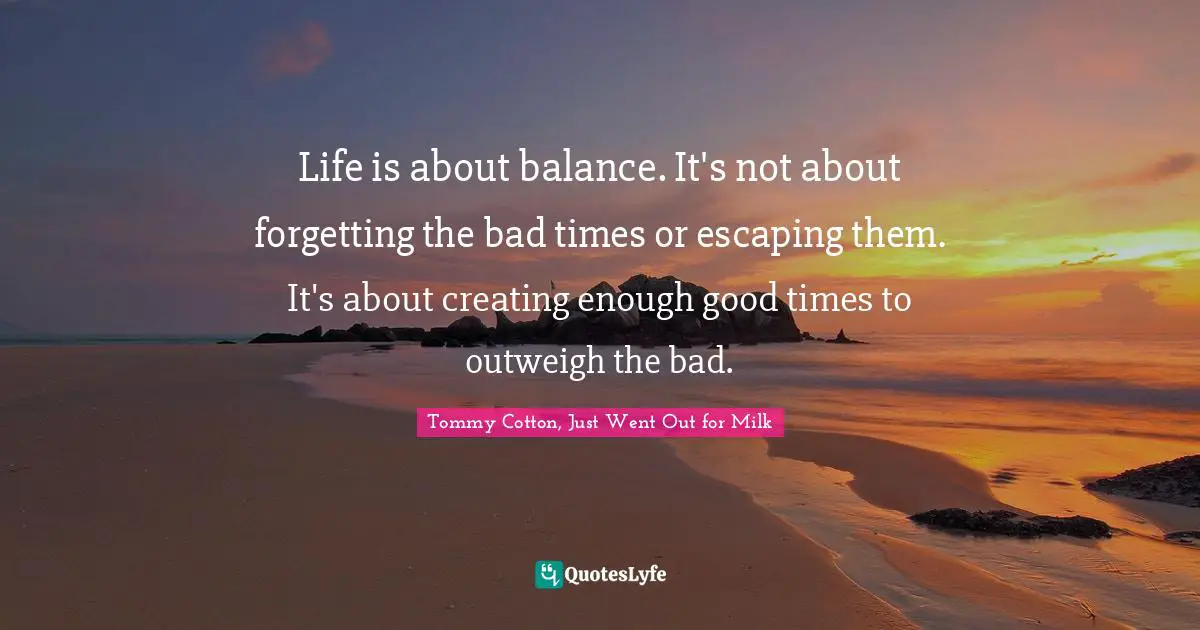 Life is about balance. It's not about forgetting the bad times or escaping them. It's about creating enough good times to outweigh the bad.

Tommy Cotton, Just Went Out for Milk

QuotesLyfe